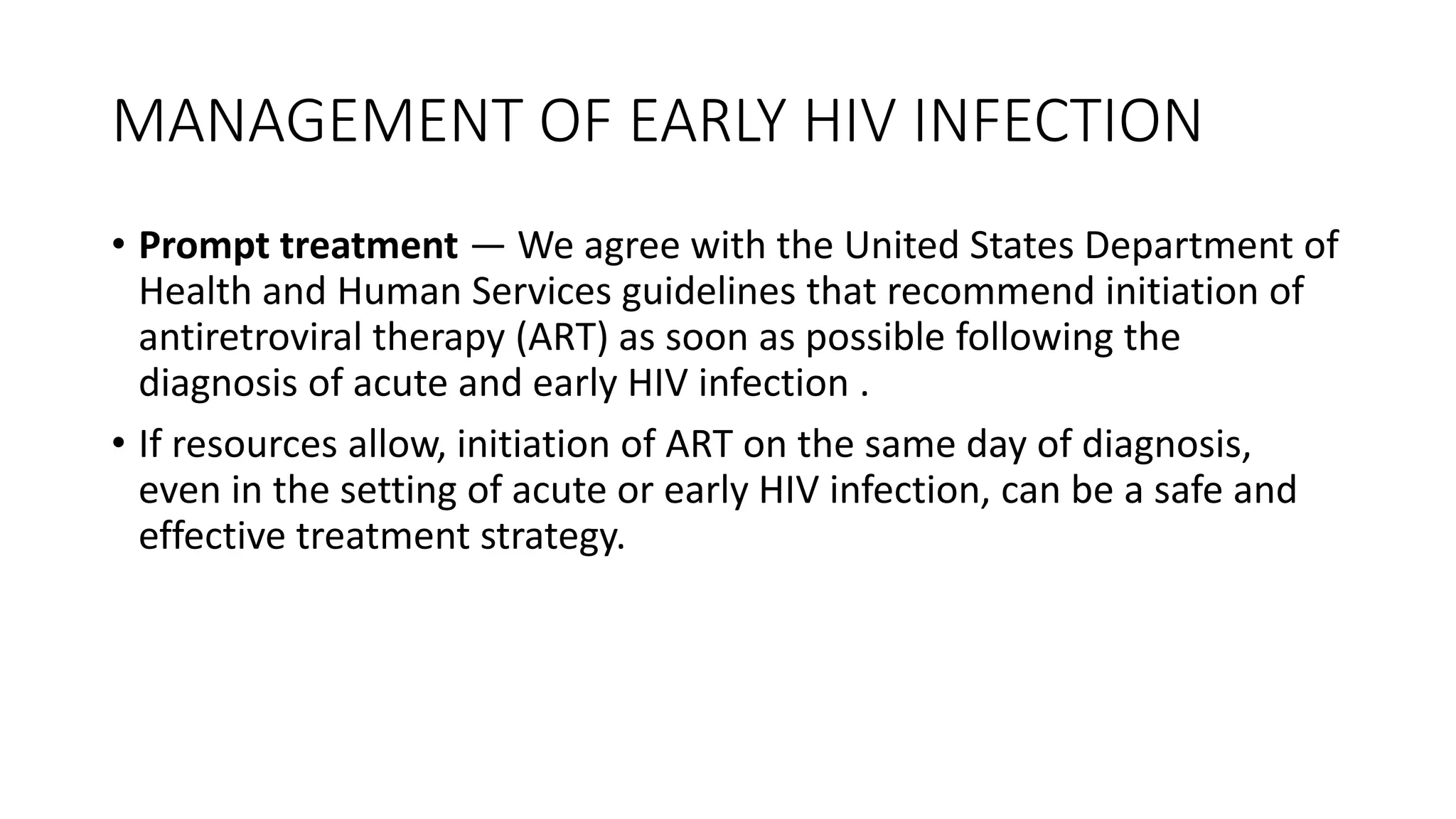 MANAGEMENT OF EARLY HIV INFECTION

• Prompt treatment — We agree with the United States Department of Health and Human Services guidelines that recommend initiation of antiretroviral therapy (ART) as soon as possible following the diagnosis of acute and early HIV infection .

• If resources allow, initiation of ART on the same day of diagnosis, even in the setting of acute or early HIV infection, can be a safe and effective treatment strategy.